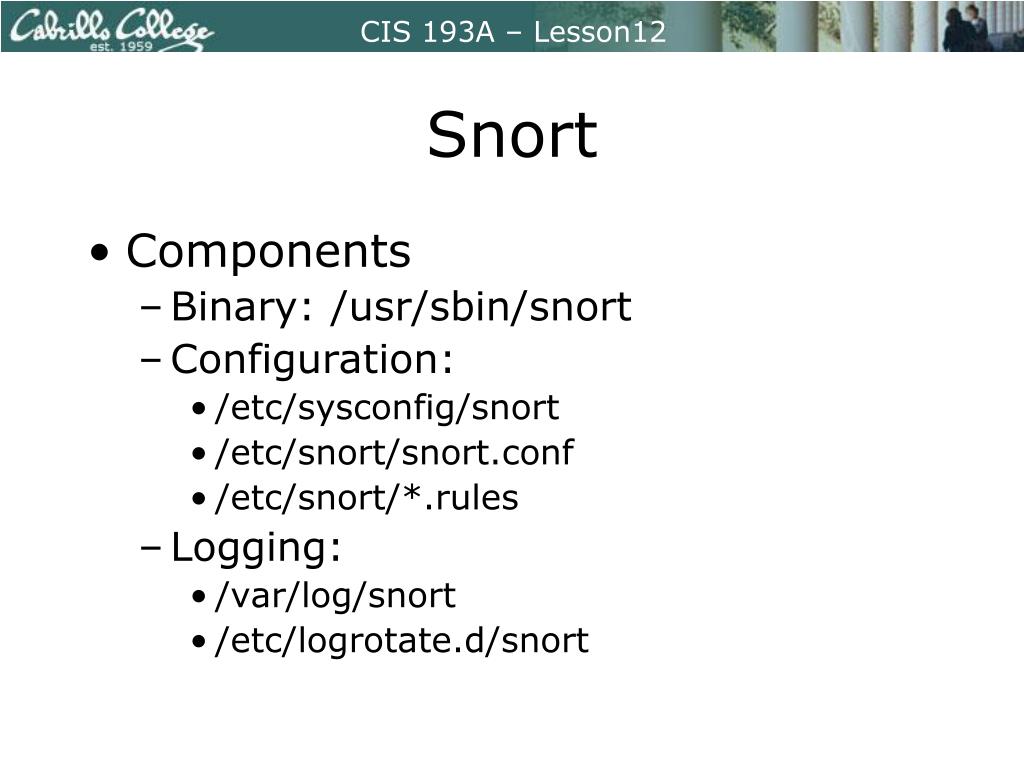 Cabrillo College
est. 1959

CIS 193A – Lesson12

Snort

• Components
– Binary: /usr/sbin/snort
– Configuration:
• /etc/sysconfig/snort
• /etc/snort/snort.conf
• /etc/snort/*.rules
– Logging:
• /var/log/snort
• /etc/logrotate.d/snort